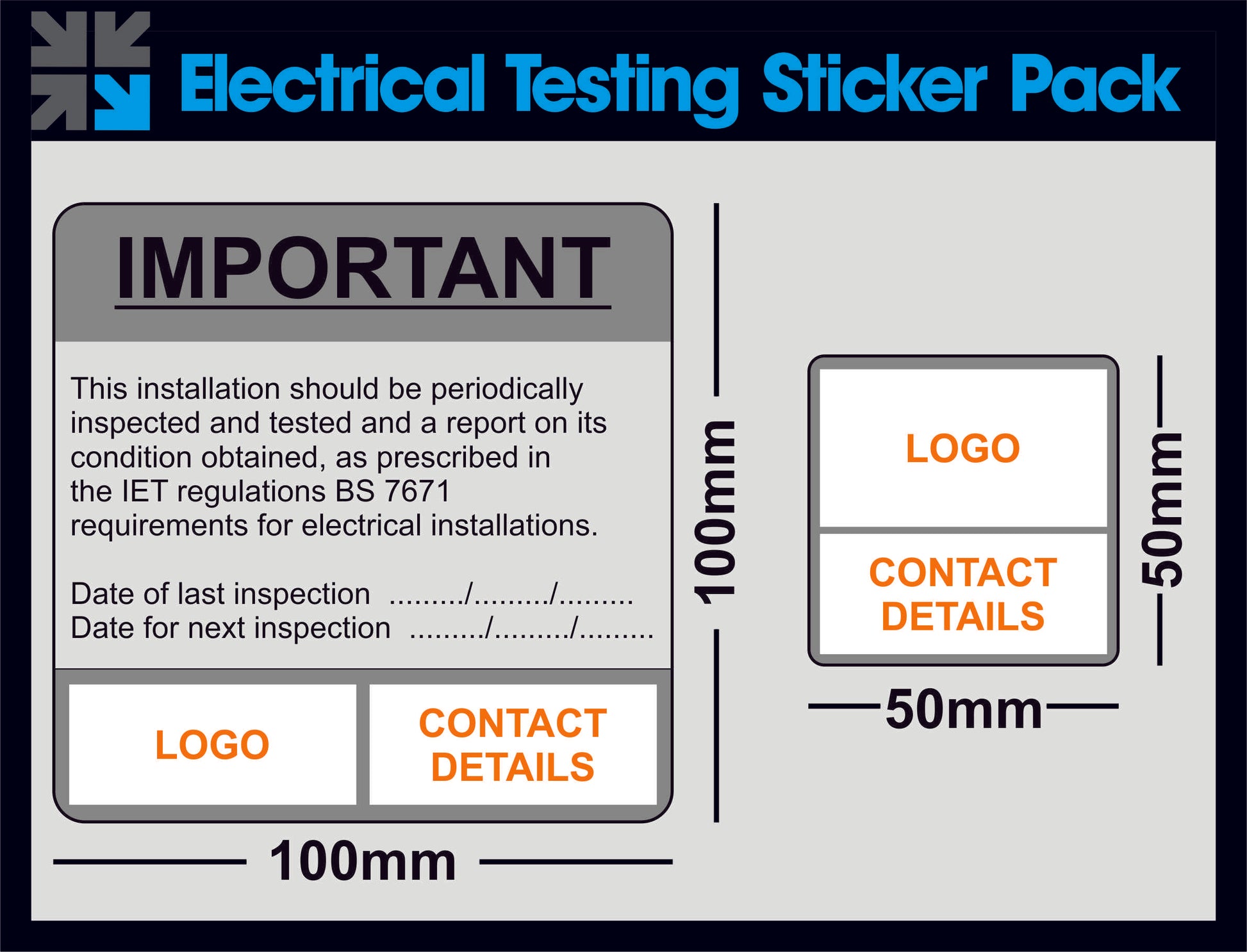 Electrical Testing Sticker Pack

IMPORTANT

This installation should be periodically inspected and tested and a report on its condition obtained, as prescribed in the IET regulations BS 7671 requirements for electrical installations.

Date of last inspection ........./........./.........
Date for next inspection ........./........./.........

LOGO

CONTACT DETAILS

100mm

100mm

LOGO

CONTACT DETAILS

50mm

50mm